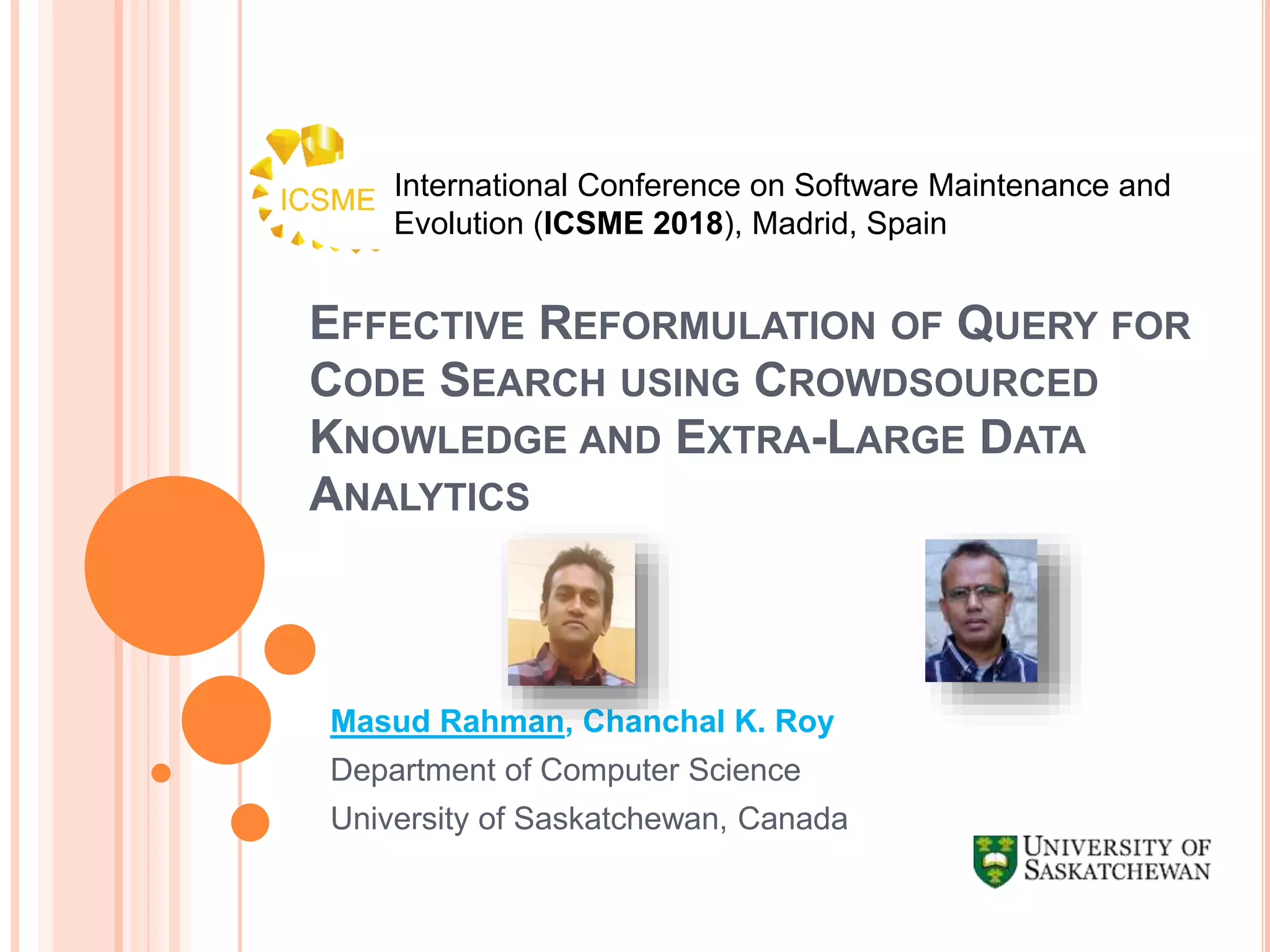 ICSME

International Conference on Software Maintenance and Evolution (ICSME 2018), Madrid, Spain

EFFECTIVE REFORMULATION OF QUERY FOR CODE SEARCH USING CROWDSOURCED KNOWLEDGE AND EXTRA-LARGE DATA ANALYTICS

Masud Rahman, Chanchal K. Roy

Department of Computer Science

University of Saskatchewan, Canada

UNIVERSITY OF SASKATCHEWAN